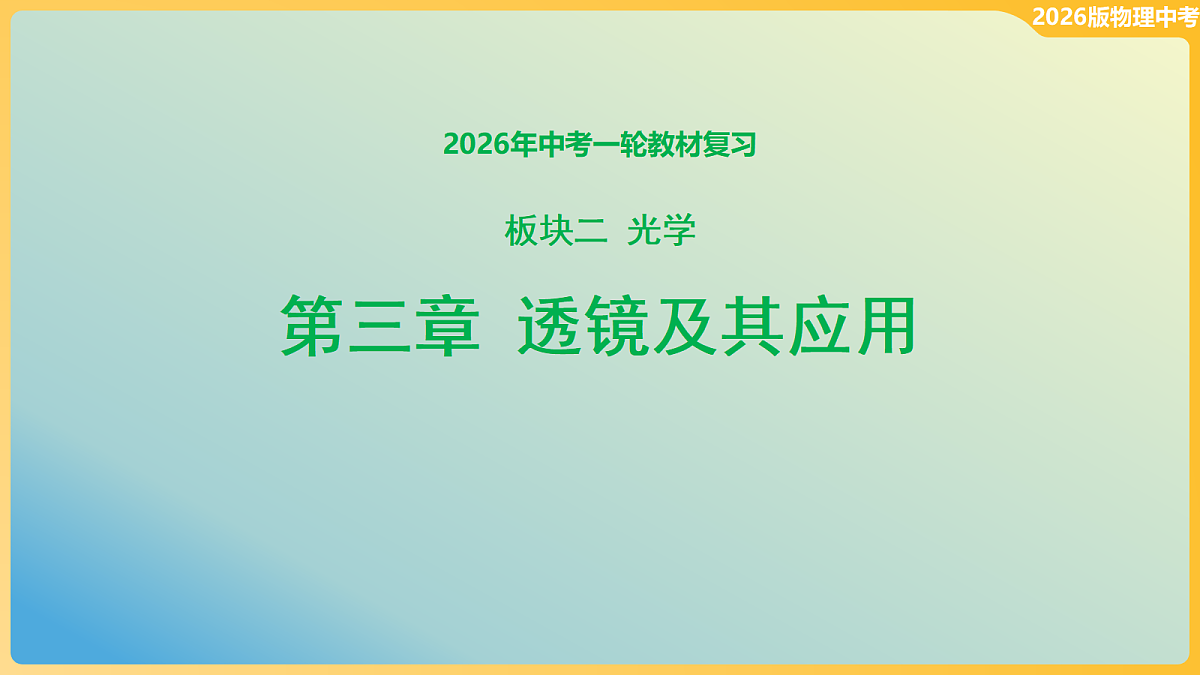 2026版物理中考

2026年中考一轮教材复习

板块二 光学

第三章 透镜及其应用